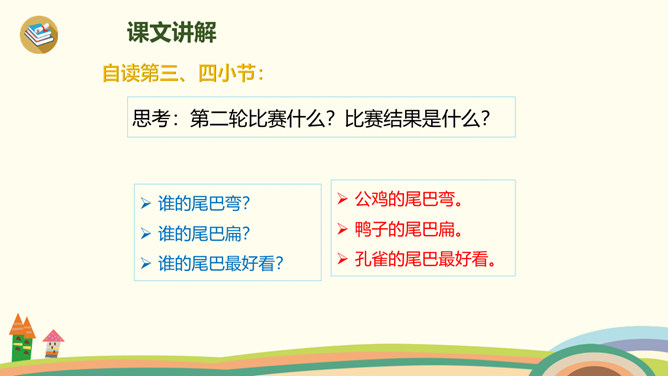 课文讲解

自读第三、四小节：

思考：第二轮比赛什么？比赛结果是什么？

➢ 谁的尾巴弯？
➢ 谁的尾巴扁？
➢ 谁的尾巴最好看？

➢ 公鸡的尾巴弯。
➢ 鸭子的尾巴扁。
➢ 孔雀的尾巴最好看。